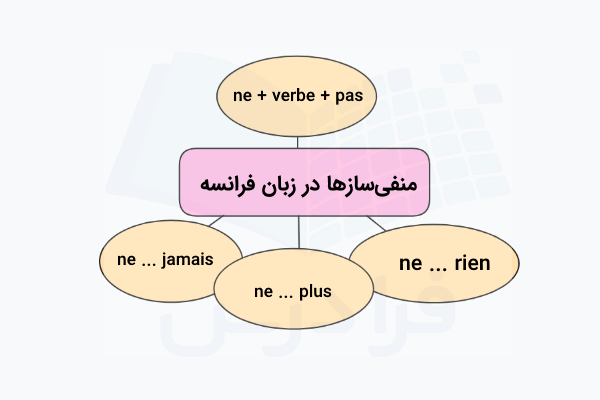 ne + verbe + pas

منفی‌سازها در زبان فرانسه

ne ... jamais

ne ... plus

ne ... rien

فرادرس